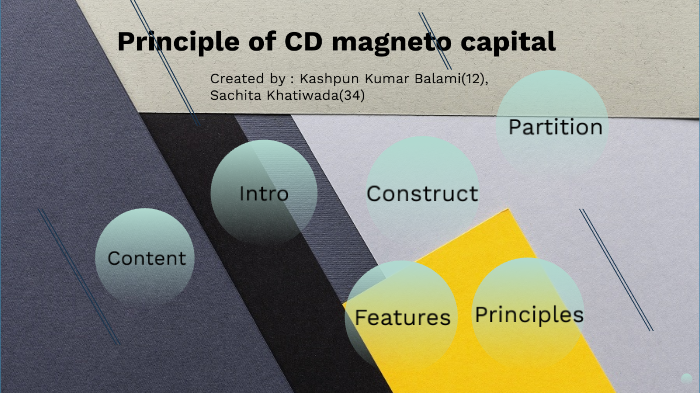 Principle of CD magneto capital

Created by : Kashpun Kumar Balami(12), Sachita Khatiwada(34)

Partition

Intro

Construct

Content

Features

Principles